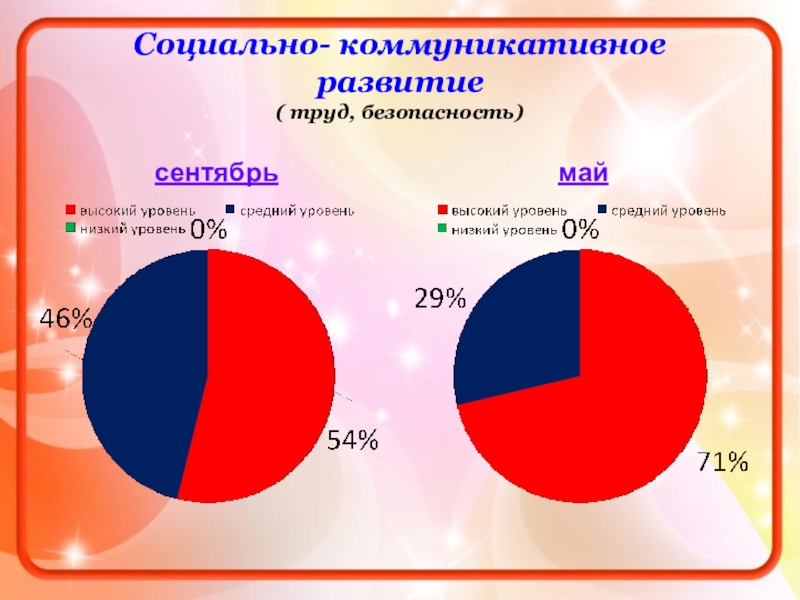 Социально- коммуникативное развитие
( труд, безопасность)

сентябрь

высокий уровень
средний уровень
низкий уровень
0%
46%
54%

май

высокий уровень
средний уровень
низкий уровень
0%
29%
71%